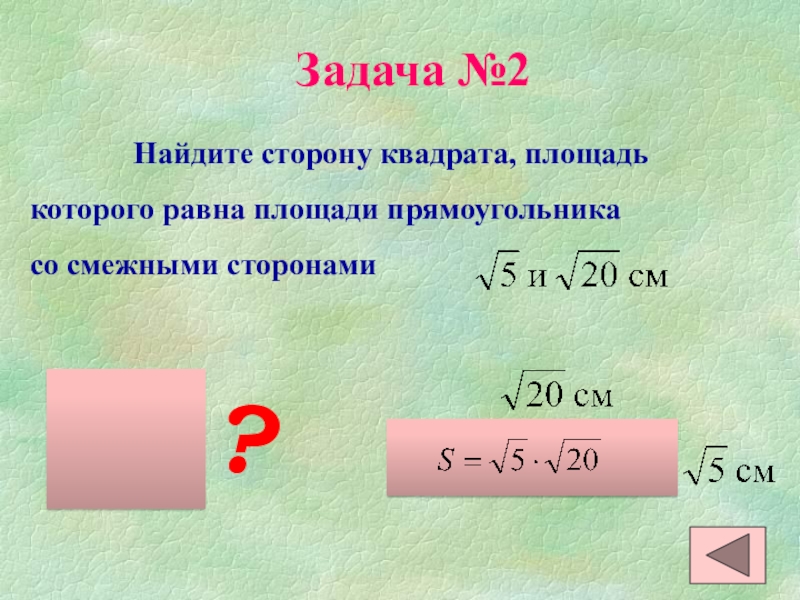 Задача №2

Найдите сторону квадрата, площадь которого равна площади прямоугольника со смежными сторонами $\sqrt{5}$ и $\sqrt{20}$ см

?

$\sqrt{20}$ см

$S = \sqrt{5} \cdot \sqrt{20}$

$\sqrt{5}$ см